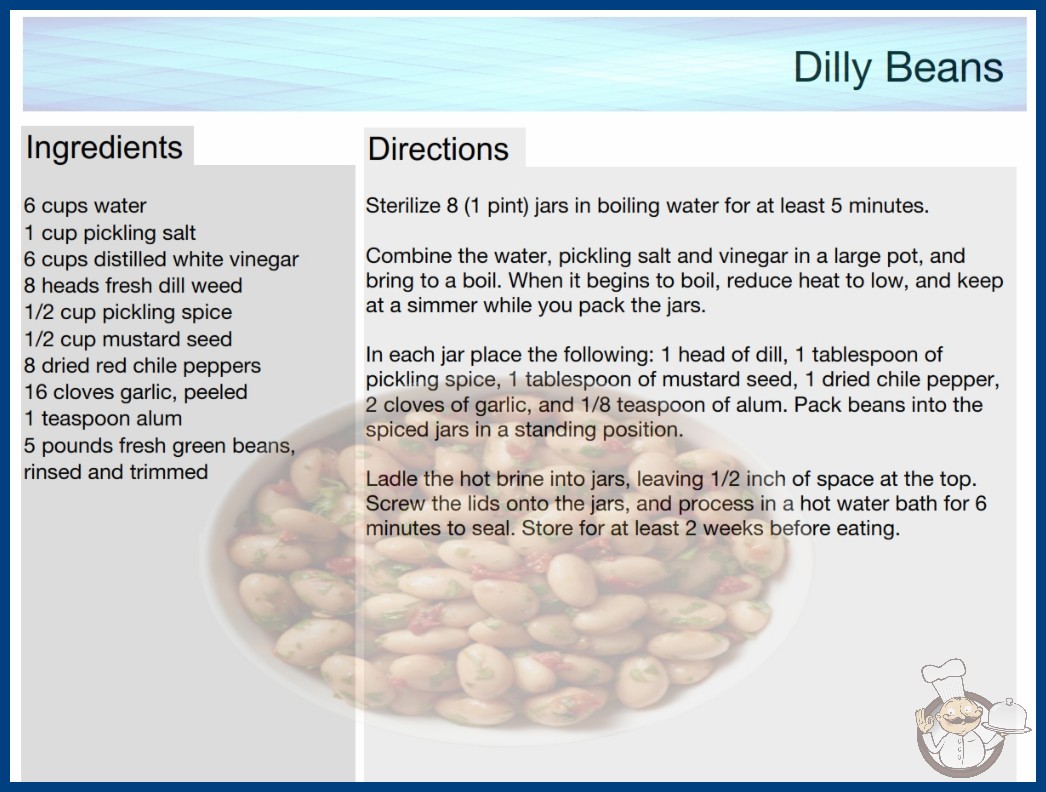 Dilly Beans

Ingredients

6 cups water
1 cup pickling salt
6 cups distilled white vinegar
8 heads fresh dill weed
1/2 cup pickling spice
1/2 cup mustard seed
8 dried red chile peppers
16 cloves garlic, peeled
1 teaspoon alum
5 pounds fresh green beans, rinsed and trimmed

Directions

Sterilize 8 (1 pint) jars in boiling water for at least 5 minutes.

Combine the water, pickling salt and vinegar in a large pot, and bring to a boil. When it begins to boil, reduce heat to low, and keep at a simmer while you pack the jars.

In each jar place the following: 1 head of dill, 1 tablespoon of pickling spice, 1 tablespoon of mustard seed, 1 dried chile pepper, 2 cloves of garlic, and 1/8 teaspoon of alum. Pack beans into the spiced jars in a standing position.

Ladle the hot brine into jars, leaving 1/2 inch of space at the top. Screw the lids onto the jars, and process in a hot water bath for 6 minutes to seal. Store for at least 2 weeks before eating.